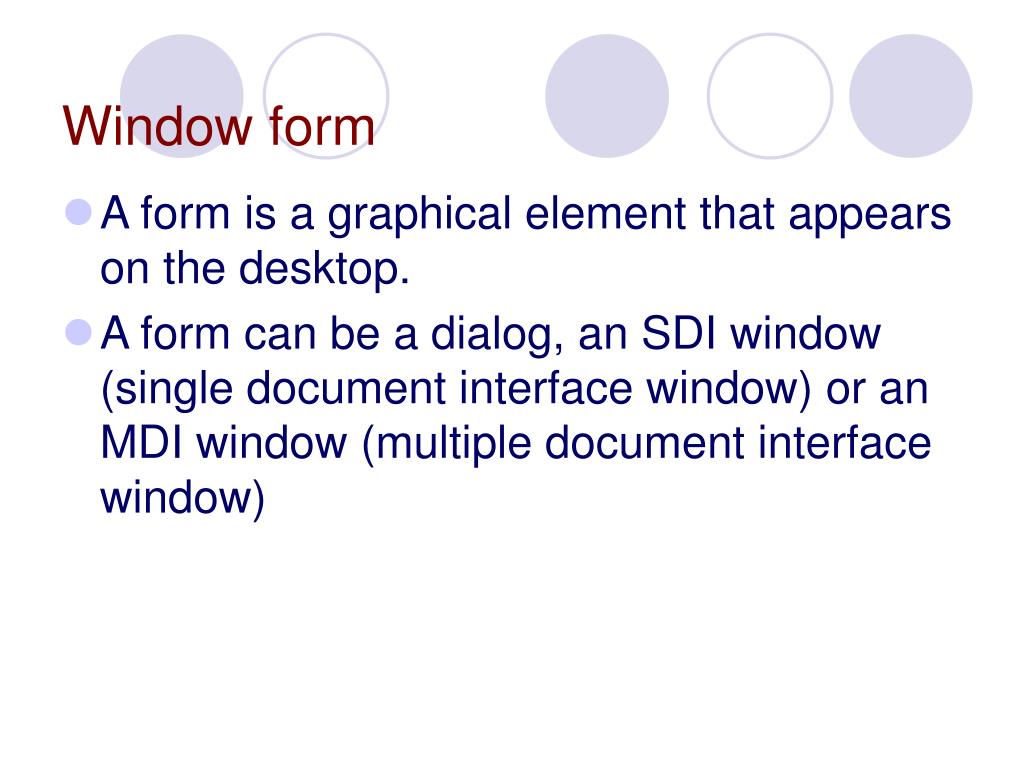 Window form

A form is a graphical element that appears on the desktop.

A form can be a dialog, an SDI window (single document interface window) or an MDI window (multiple document interface window)